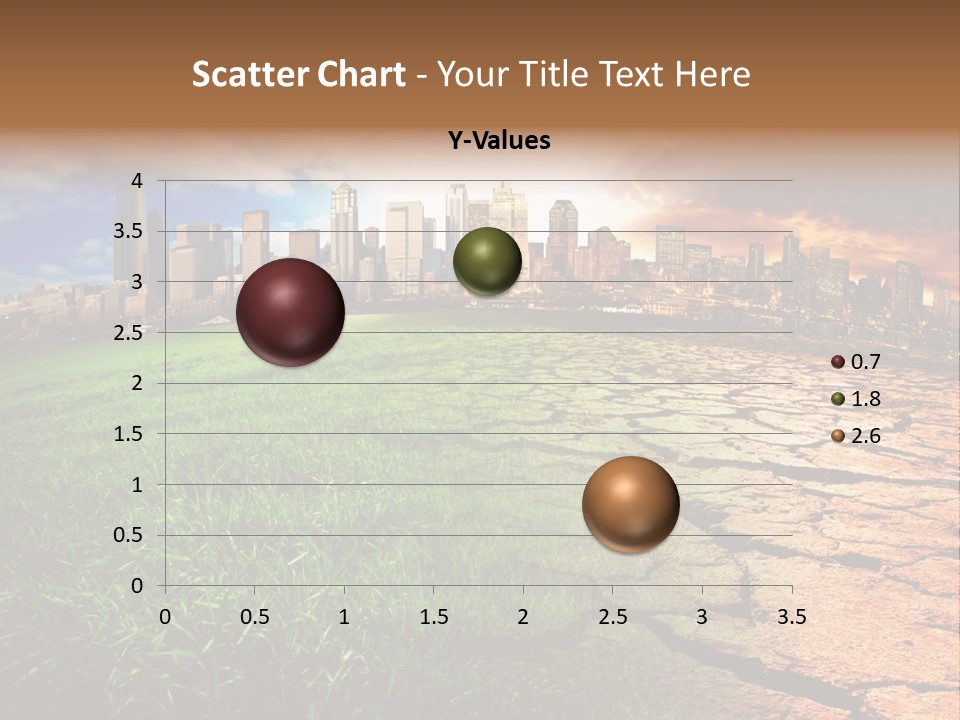 Scatter Chart - Your Title Text Here

Y-Values

4
3.5
3
2.5
2
1.5
1
0.5
0

0 0.5 1 1.5 2 2.5 3 3.5

0.7
1.8
2.6